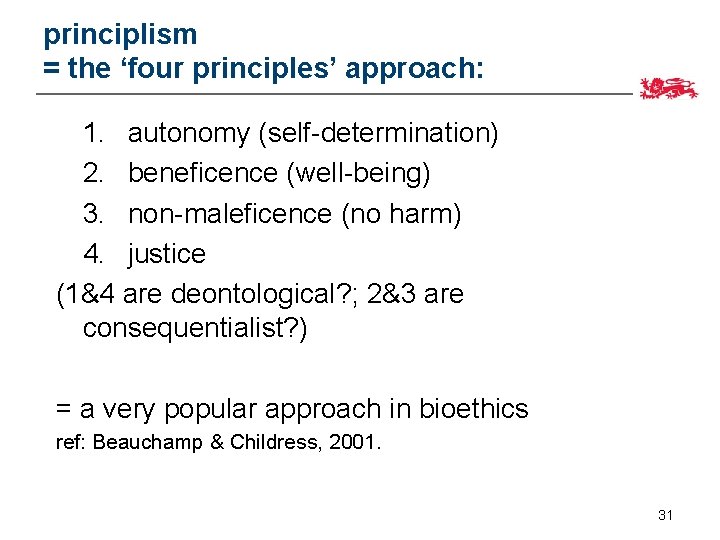 principlism
= the ‘four principles’ approach:

1. autonomy (self-determination)
2. beneficence (well-being)
3. non-maleficence (no harm)
4. justice

(1&4 are deontological?; 2&3 are consequentialist?)

= a very popular approach in bioethics
ref: Beauchamp & Childress, 2001.

31